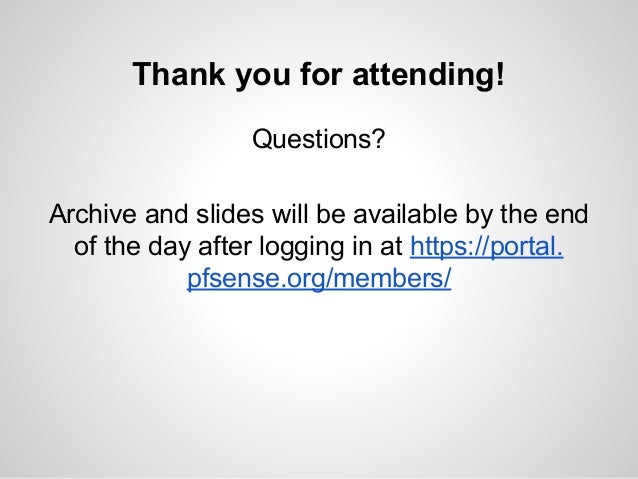 Thank you for attending!

Questions?

Archive and slides will be available by the end of the day after logging in at https://portal.pfsense.org/members/